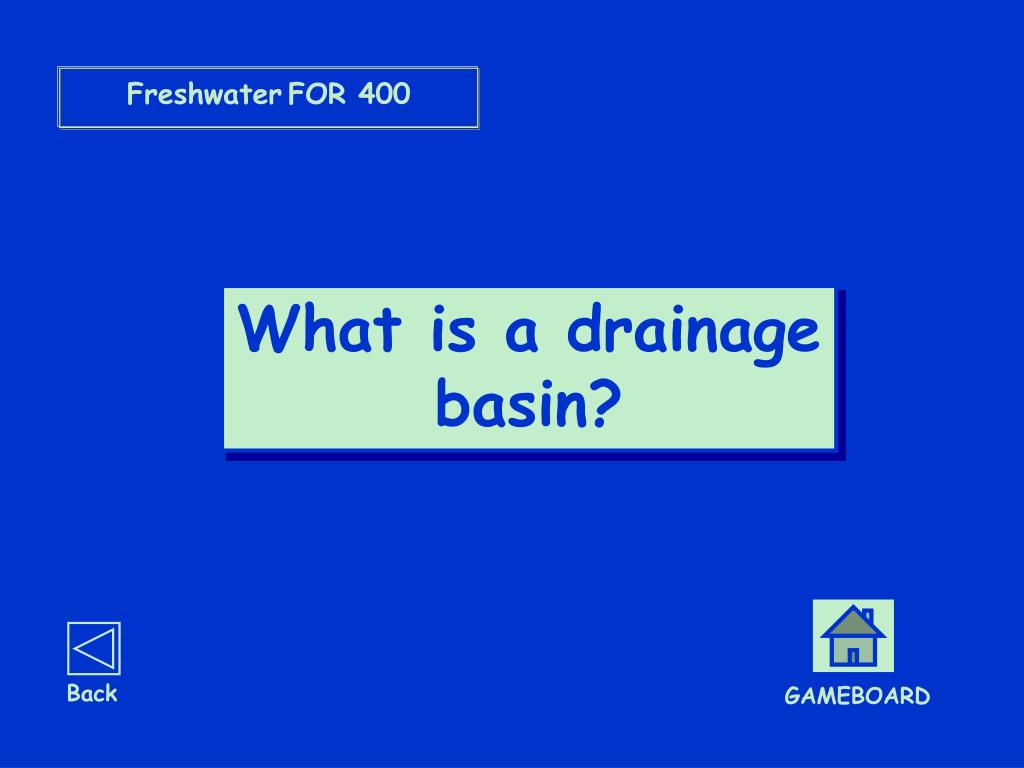 Freshwater FOR 400

What is a drainage basin?

Back

GAMEBOARD